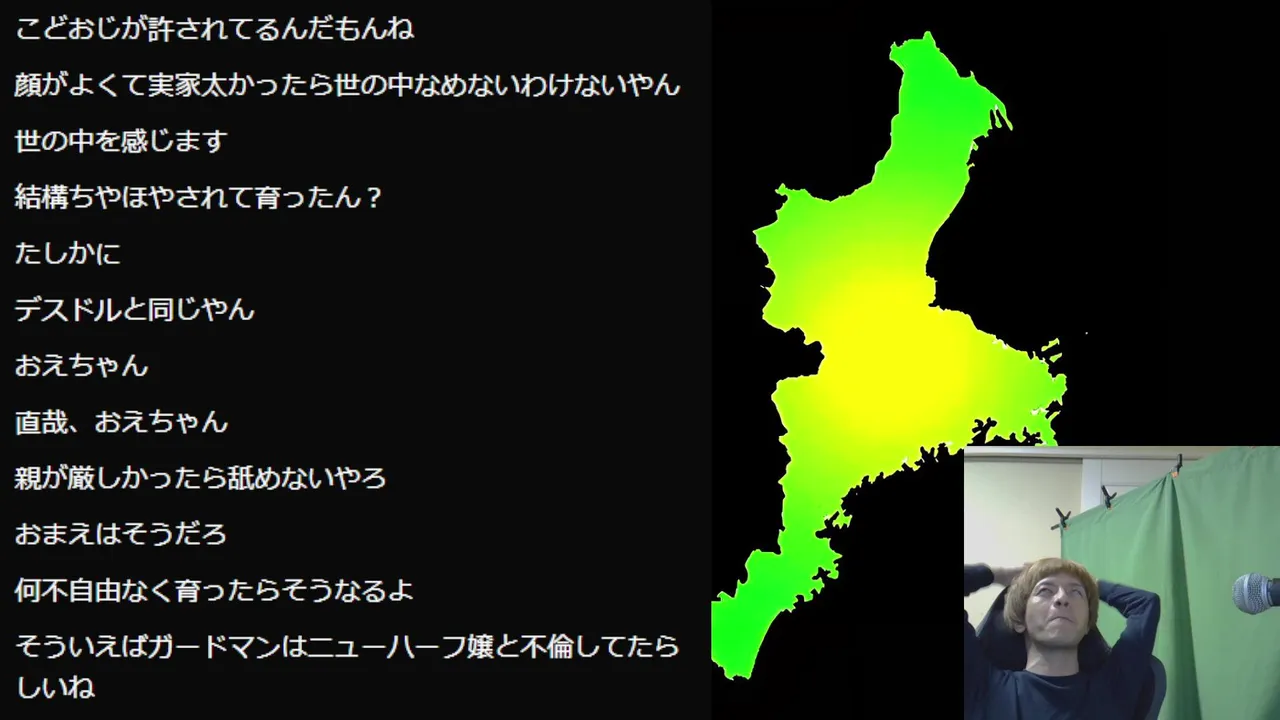 こどおじが許されてるんだもんね

顔がよくて実家太かったら世の中なめないわけないやん

世の中を感じます

結構ちやほやされて育ったん？

たしかに

デスドルと同じやん

おえちゃん

直哉、おえちゃん

親が厳しかったら舐めないやろ

おまえはそうだろ

何不自由なく育ったらそうなるよ

そういえばガードマンはニューハーフ嬢と不倫してたらしいね